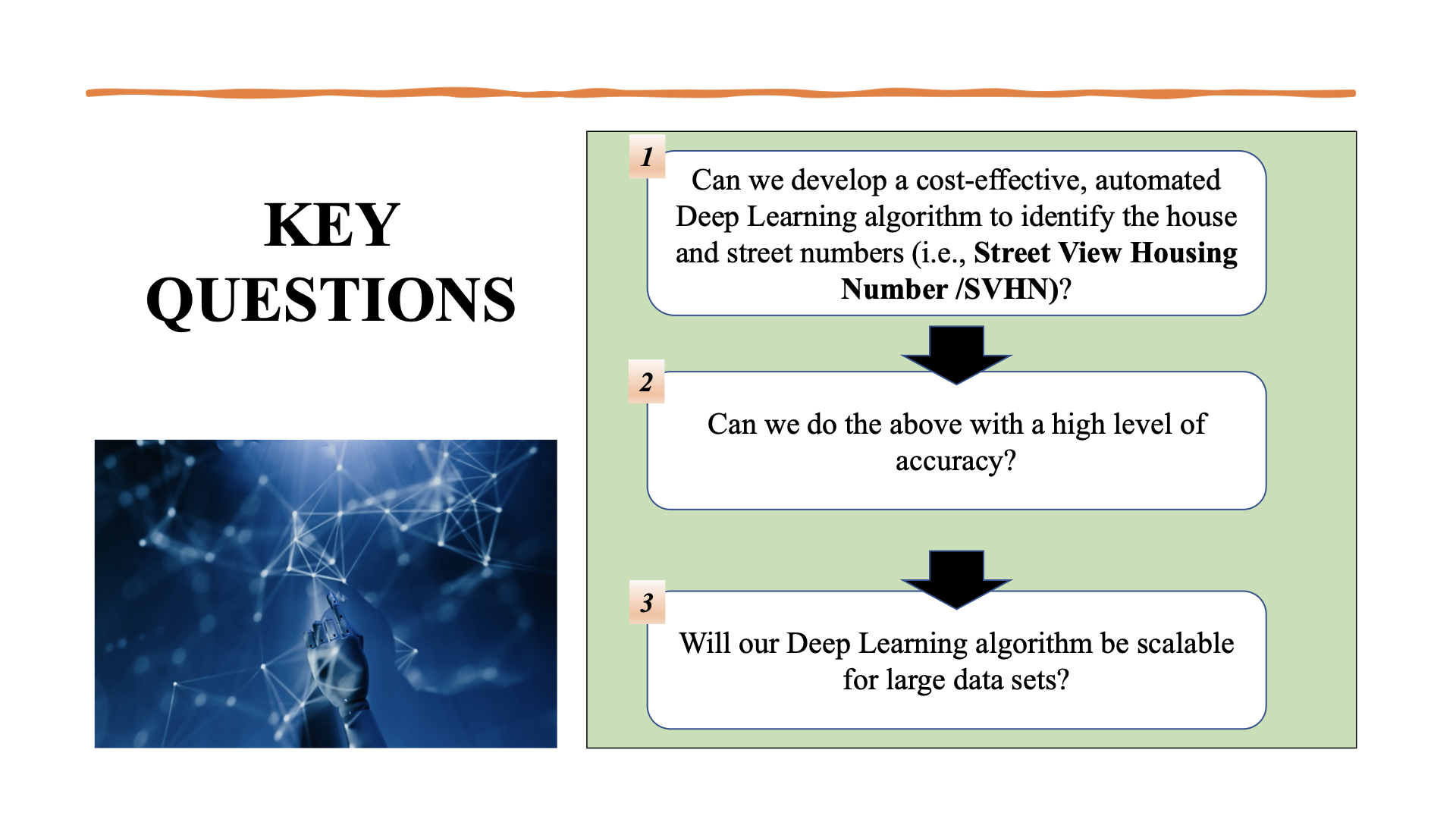 KEY QUESTIONS

1

Can we develop a cost-effective, automated Deep Learning algorithm to identify the house and street numbers (i.e., Street View Housing Number /SVHN)?

2

Can we do the above with a high level of accuracy?

3

Will our Deep Learning algorithm be scalable for large data sets?